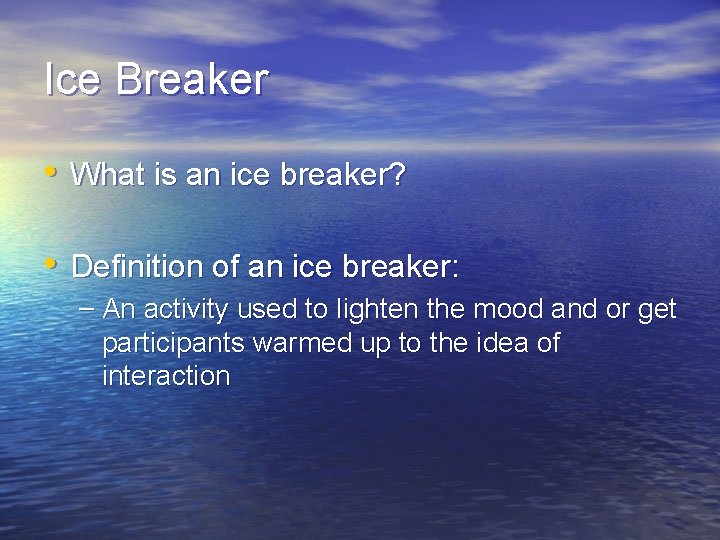 Ice Breaker

• What is an ice breaker?

• Definition of an ice breaker:
– An activity used to lighten the mood and or get participants warmed up to the idea of interaction